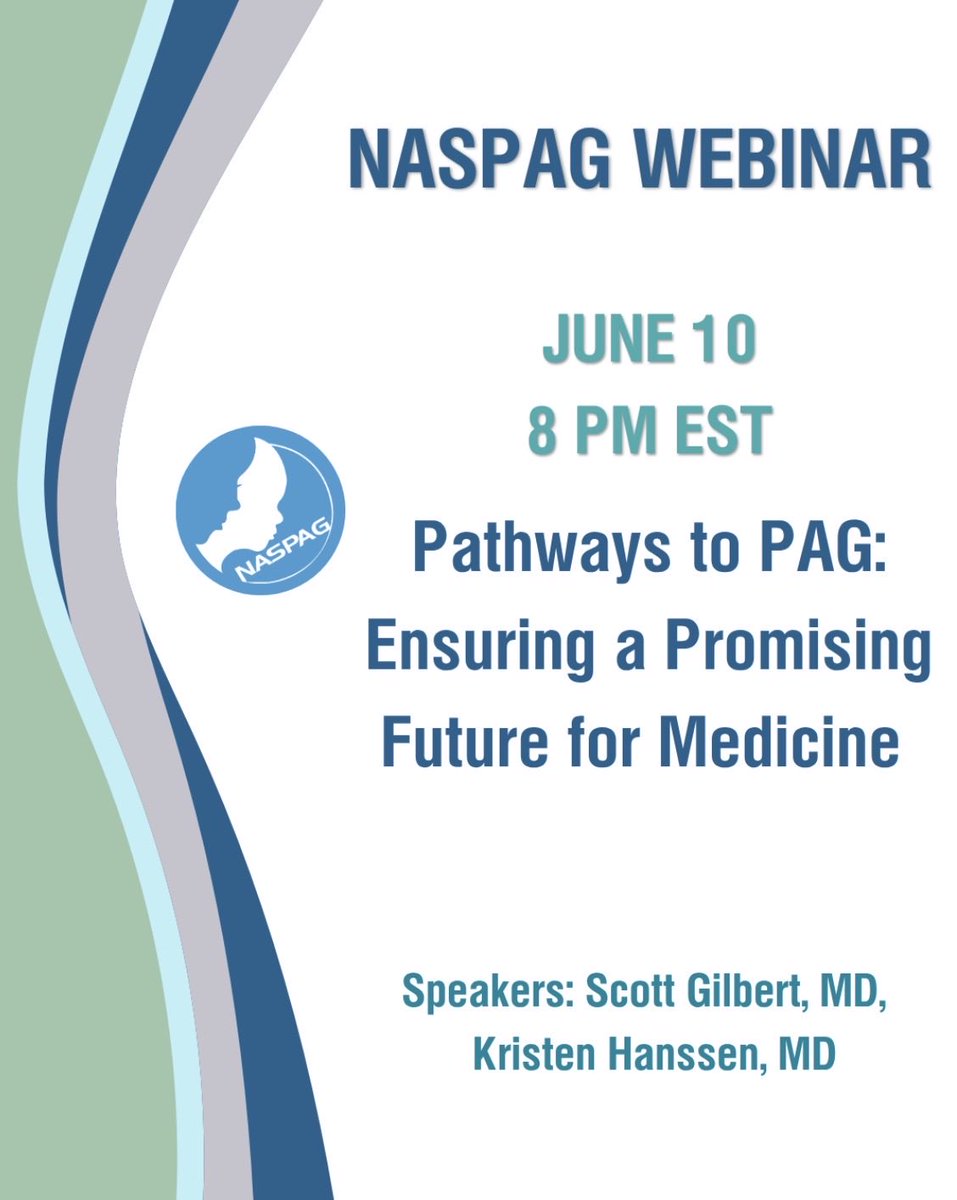 NASPAG WEBINAR

JUNE 10
8 PM EST

NASPAG

Pathways to PAG: Ensuring a Promising Future for Medicine

Speakers: Scott Gilbert, MD, Kristen Hanssen, MD